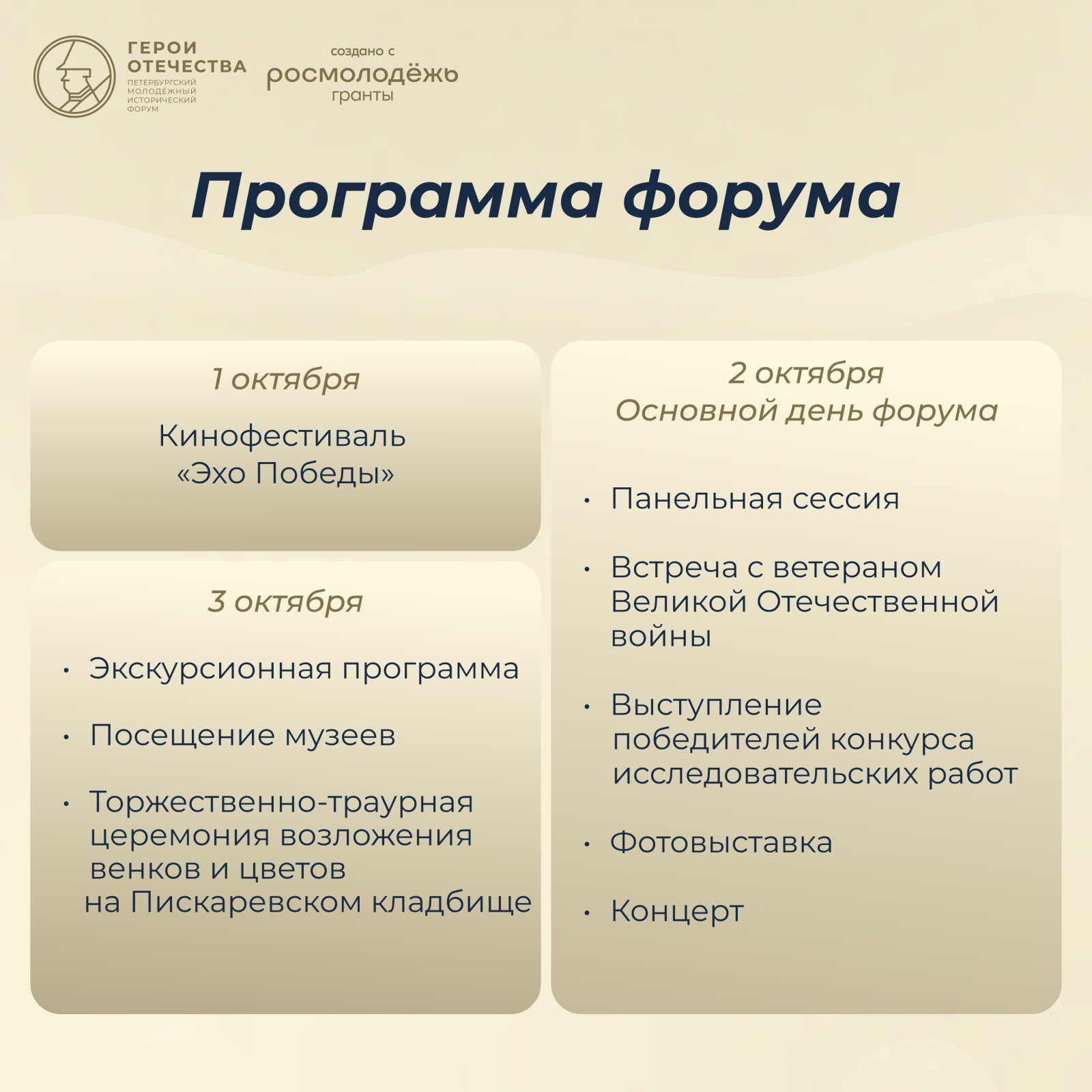 ГЕРОИ ОТЕЧЕСТВА
ПЕТЕРБУРГСКИЙ МОЛОДЁЖНЫЙ ИСТОРИЧЕСКИЙ ФОРУМ

создано с
росмолодёжь
гранты

Программа форума

1 октября

Кинофестиваль «Эхо Победы»

3 октября

• Экскурсионная программа

• Посещение музеев

• Торжественно-траурная церемония возложения венков и цветов на Пискаревском кладбище

2 октября
Основной день форума

• Панельная сессия

• Встреча с ветераном Великой Отечественной войны

• Выступление победителей конкурса исследовательских работ

• Фотовыставка

• Концерт